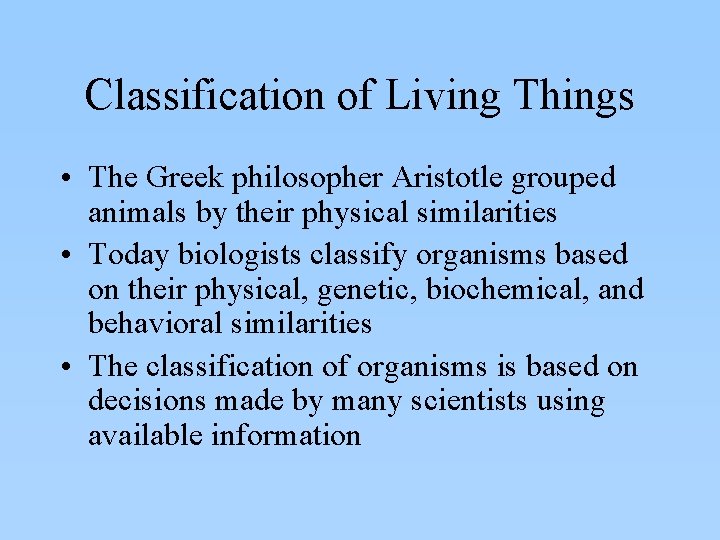 Classification of Living Things

• The Greek philosopher Aristotle grouped animals by their physical similarities
• Today biologists classify organisms based on their physical, genetic, biochemical, and behavioral similarities
• The classification of organisms is based on decisions made by many scientists using available information